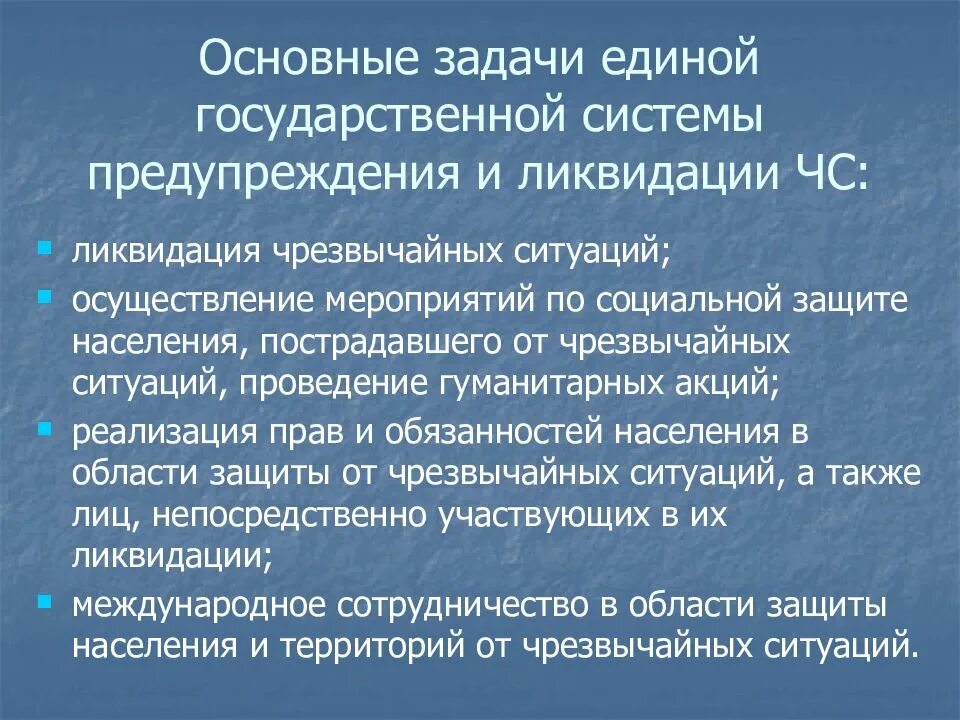 Основные задачи единой государственной системы предупреждения и ликвидации ЧС:

- ликвидация чрезвычайных ситуаций;
- осуществление мероприятий по социальной защите населения, пострадавшего от чрезвычайных ситуаций, проведение гуманитарных акций;
- реализация прав и обязанностей населения в области защиты от чрезвычайных ситуаций, а также лиц, непосредственно участвующих в их ликвидации;
- международное сотрудничество в области защиты населения и территорий от чрезвычайных ситуаций.